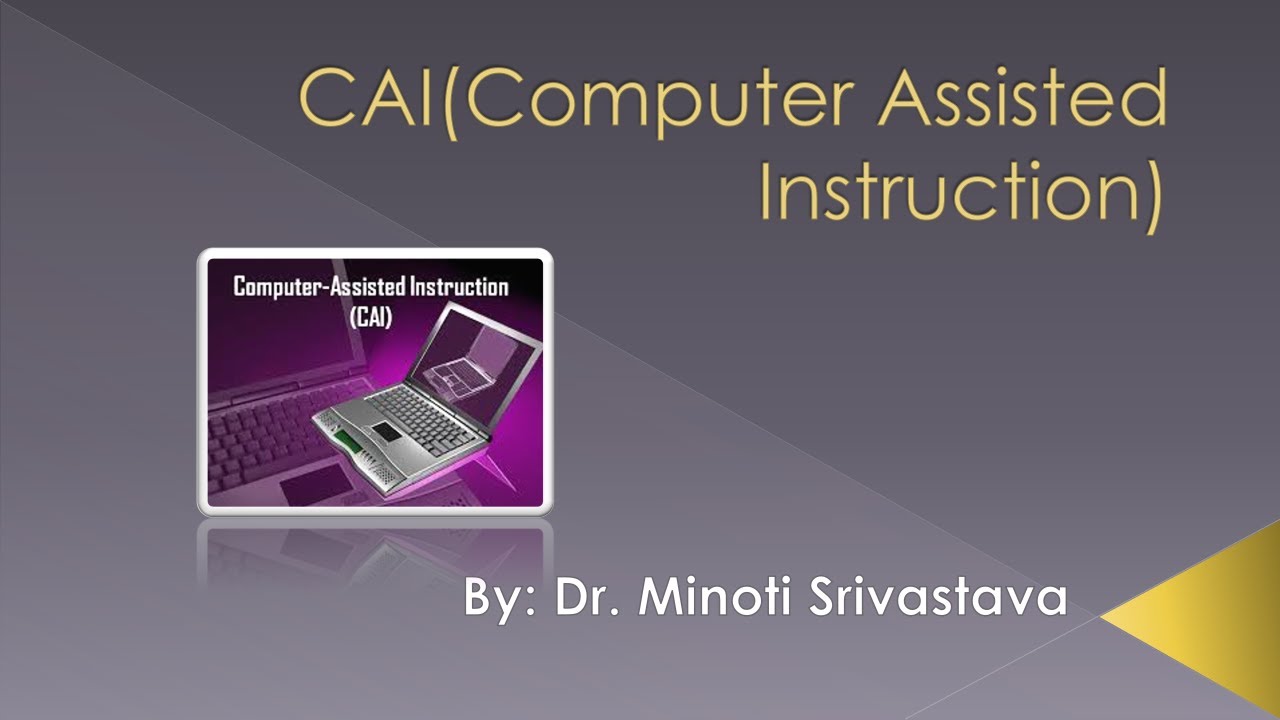 CAI(Computer Assisted Instruction)

Computer-Assisted Instruction (CAI)

By: Dr. Minoti Srivastava